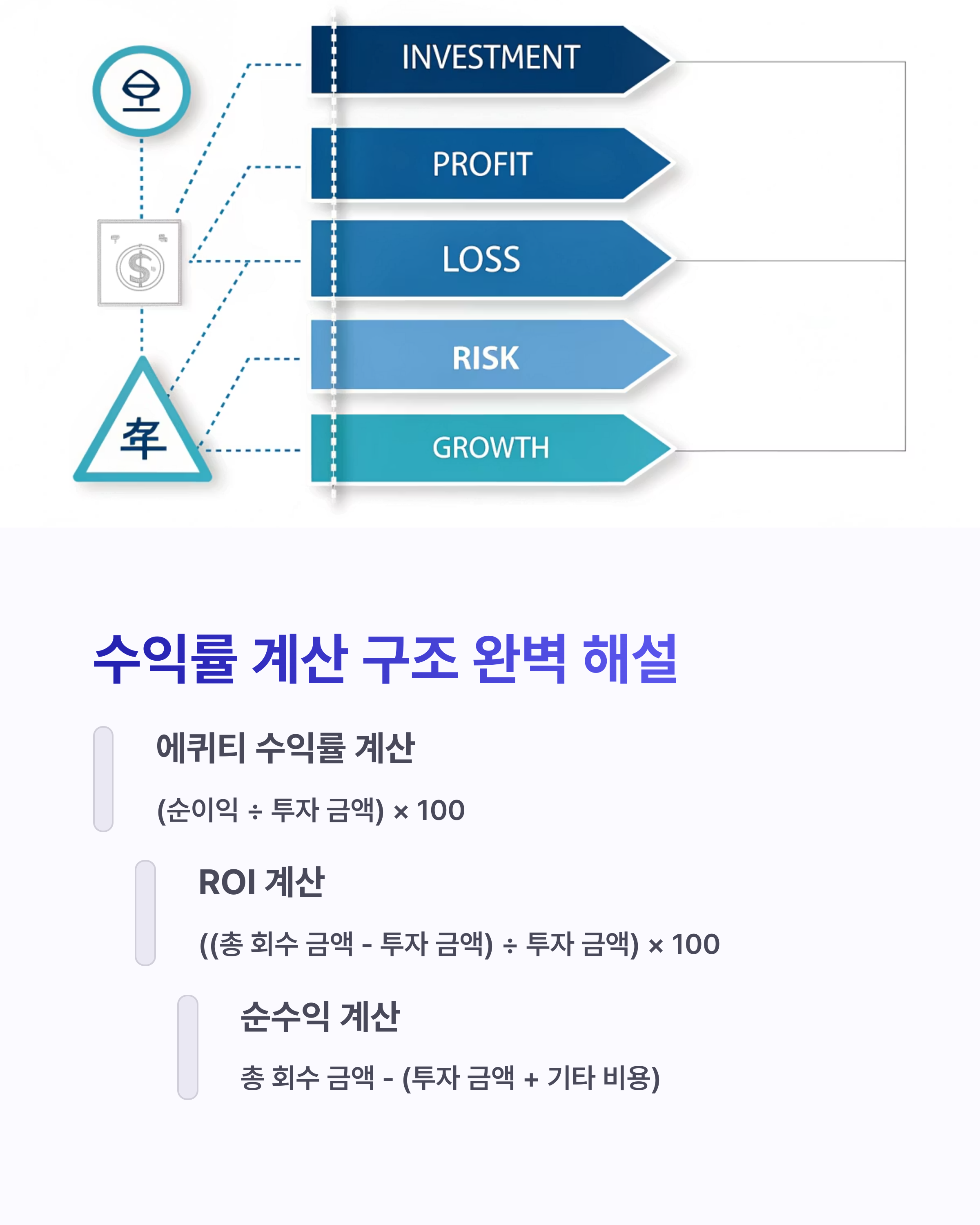 INVESTMENT

PROFIT

LOSS

RISK

GROWTH

수익률 계산 구조 완벽 해설

에퀴티 수익률 계산

(순이익 ÷ 투자 금액) × 100

ROI 계산

((총 회수 금액 - 투자 금액) ÷ 투자 금액) × 100

순수익 계산

총 회수 금액 - (투자 금액 + 기타 비용)